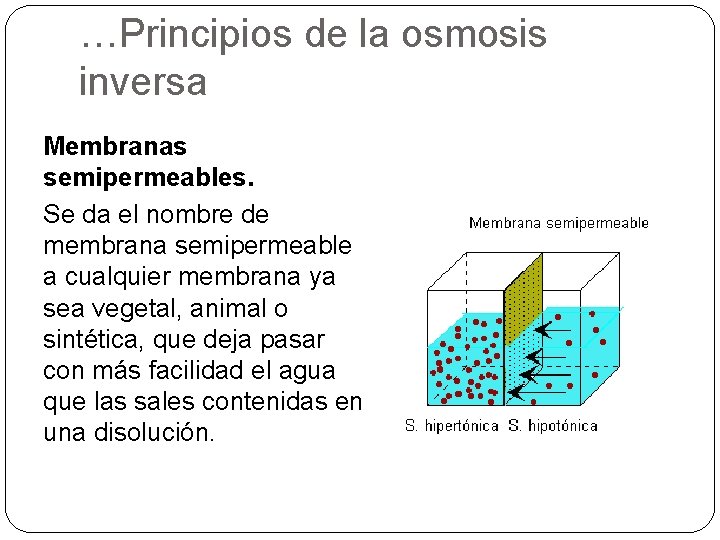 …Principios de la osmosis inversa

Membranas semipermeables.

Se da el nombre de membrana semipermeable a cualquier membrana ya sea vegetal, animal o sintética, que deja pasar con más facilidad el agua que las sales contenidas en una disolución.

Membrana semipermeable

S. hipertónica S. hipotónica